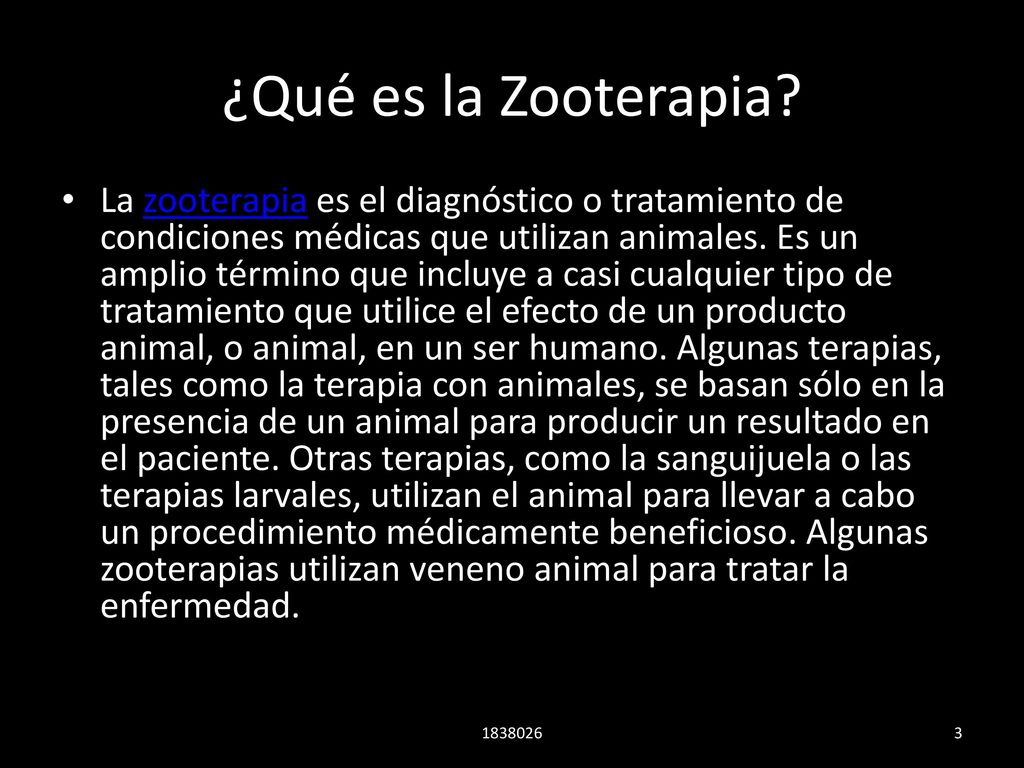 ¿Qué es la Zooterapia?

• La zooterapia es el diagnóstico o tratamiento de condiciones médicas que utilizan animales. Es un amplio término que incluye a casi cualquier tipo de tratamiento que utilice el efecto de un producto animal, o animal, en un ser humano. Algunas terapias, tales como la terapia con animales, se basan sólo en la presencia de un animal para producir un resultado en el paciente. Otras terapias, como la sanguijuela o las terapias larvales, utilizan el animal para llevar a cabo un procedimiento médicamente beneficioso. Algunas zooterapias utilizan veneno animal para tratar la enfermedad.

1838026

3